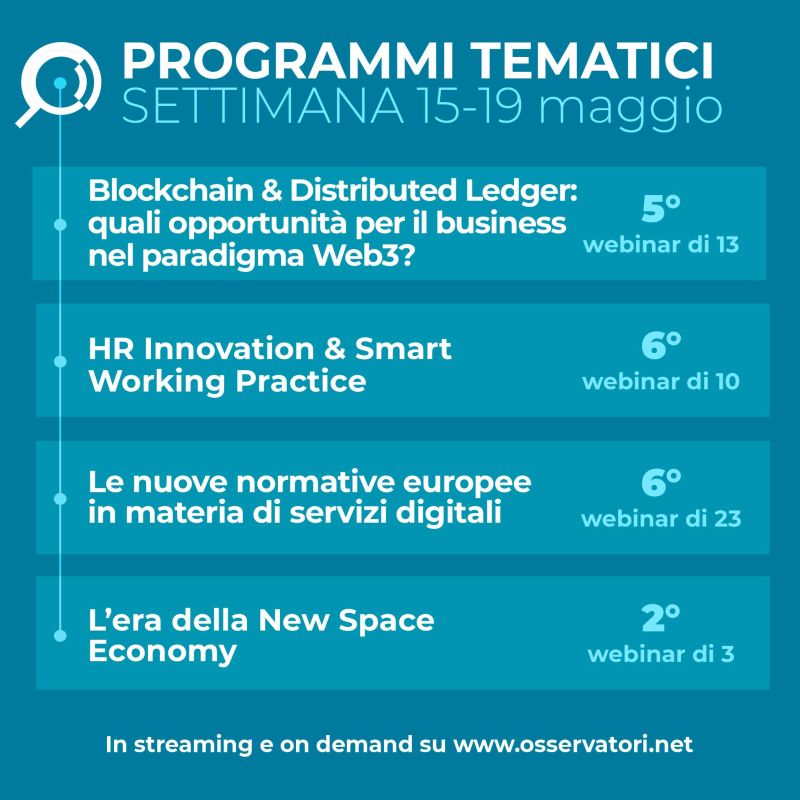 PROGRAMMI TEMATICI
SETTIMANA 15-19 maggio

Blockchain & Distributed Ledger: quali opportunità per il business nel paradigma Web3?

5°
webinar di 13

HR Innovation & Smart Working Practice

6°
webinar di 10

Le nuove normative europee in materia di servizi digitali

6°
webinar di 23

L'era della New Space Economy

2°
webinar di 3

In streaming e on demand su www.osservatori.net